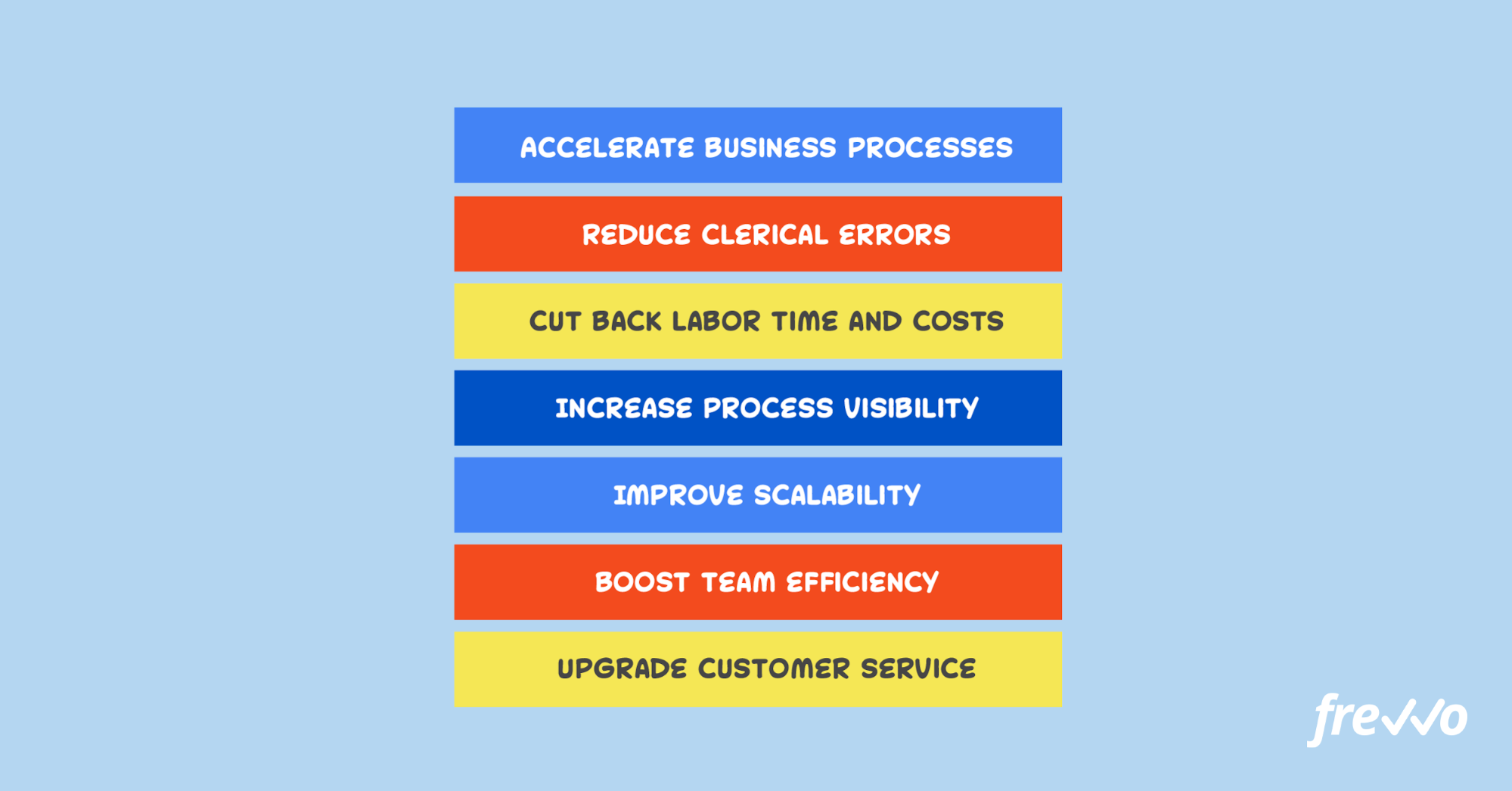 ACCELERATE BUSINESS PROCESSES

REDUCE CLERICAL ERRORS

CUT BACK LABOR TIME AND COSTS

INCREASE PROCESS VISIBILITY

IMPROVE SCALABILITY

BOOST TEAM EFFICIENCY

UPGRADE CUSTOMER SERVICE

frevvo